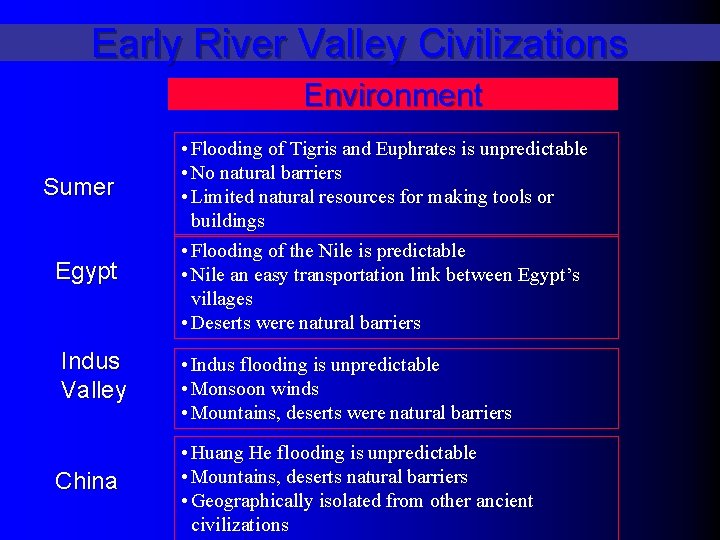 Early River Valley Civilizations

Environment

Sumer

• Flooding of Tigris and Euphrates is unpredictable
• No natural barriers
• Limited natural resources for making tools or buildings

Egypt

• Flooding of the Nile is predictable
• Nile an easy transportation link between Egypt's villages
• Deserts were natural barriers

Indus Valley

• Indus flooding is unpredictable
• Monsoon winds
• Mountains, deserts were natural barriers

China

• Huang He flooding is unpredictable
• Mountains, deserts natural barriers
• Geographically isolated from other ancient civilizations